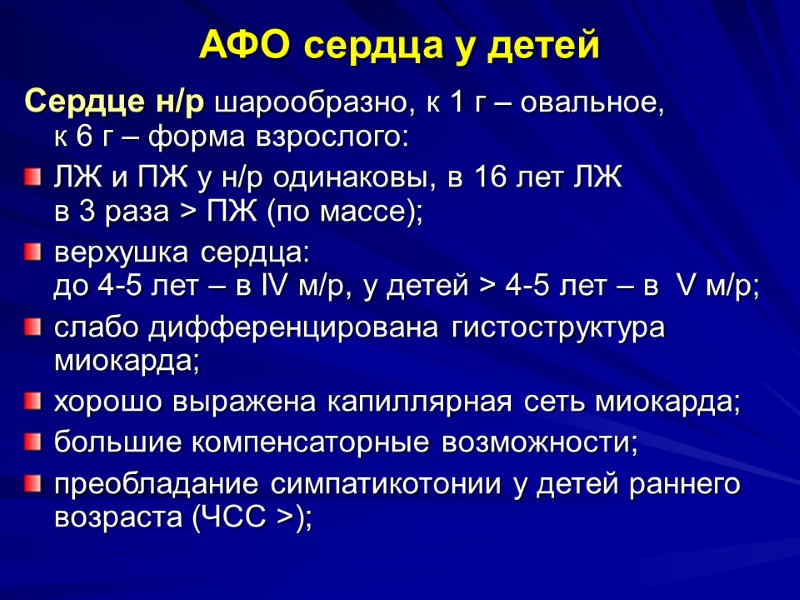 АФО сердца у детей

Сердце н/р шарообразно, к 1 г – овальное, к 6 г – форма взрослого:

ЛЖ и ПЖ у н/р одинаковы, в 16 лет ЛЖ в 3 раза > ПЖ (по массе);

верхушка сердца: до 4-5 лет – в IV м/р, у детей > 4-5 лет – в V м/р;

слабо дифференцирована гистоструктура миокарда;

хорошо выражена капиллярная сеть миокарда;

большие компенсаторные возможности;

преобладание симпатикотонии у детей раннего возраста (ЧСС >);